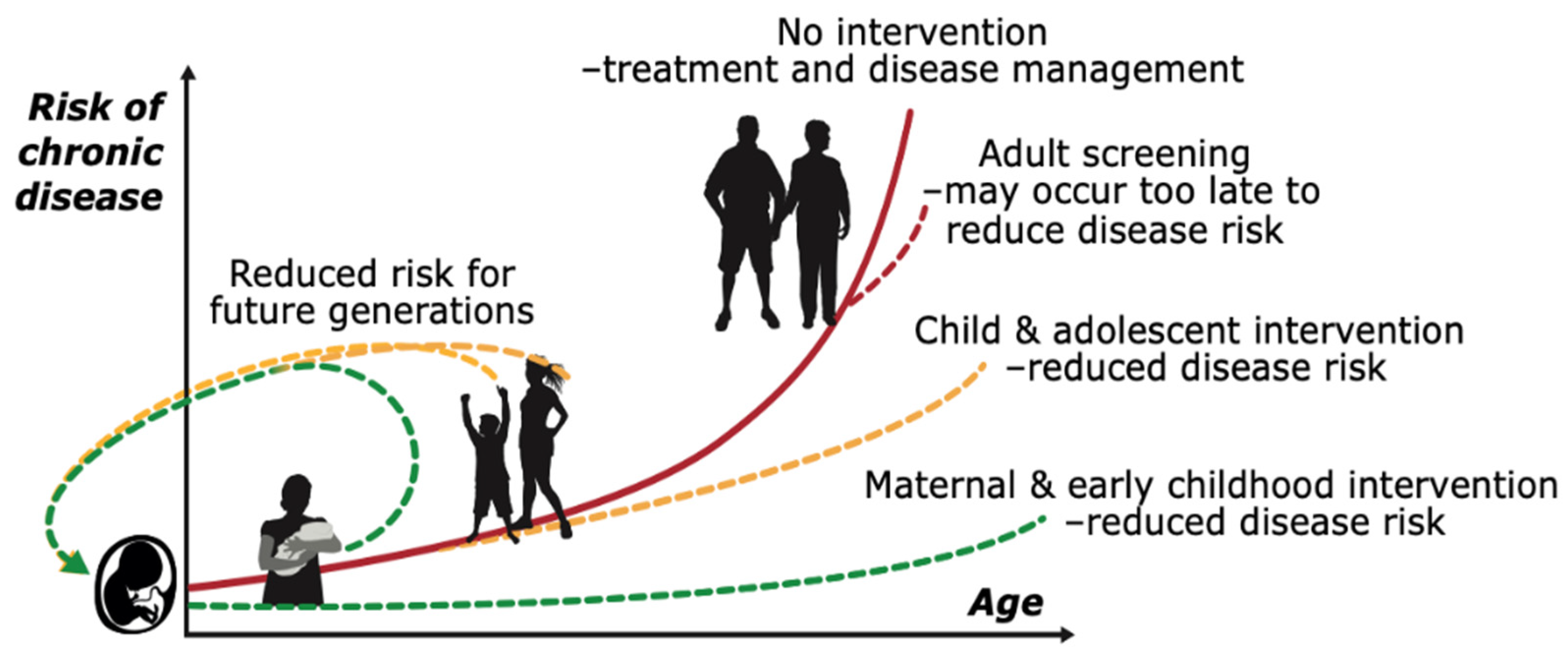 Risk of chronic disease

No intervention
–treatment and disease management

Adult screening
–may occur too late to reduce disease risk

Reduced risk for future generations

Child & adolescent intervention
–reduced disease risk

Maternal & early childhood intervention
–reduced disease risk

Age